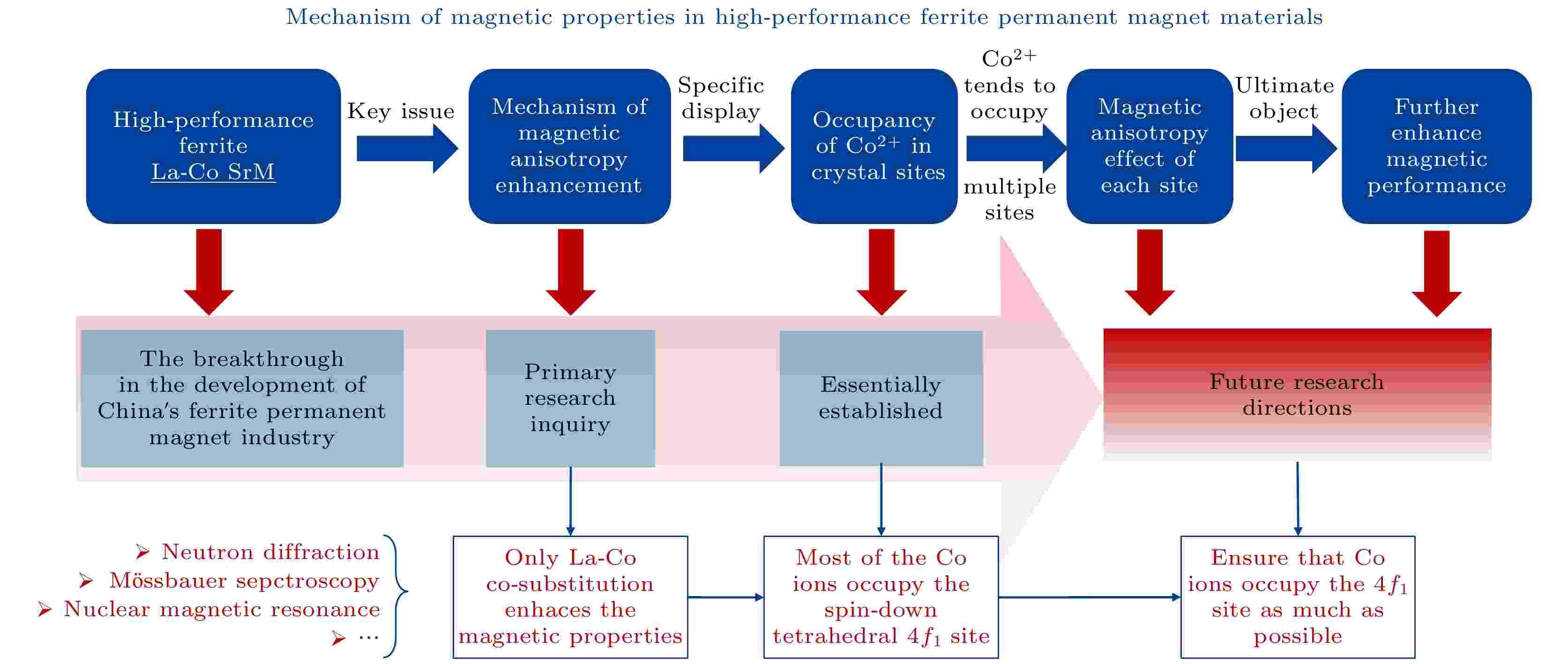 Mechanism of magnetic properties in high-performance ferrite permanent magnet materials

High-performance ferrite La-Co SrM

Key issue

Mechanism of magnetic anisotropy enhancement

Specific display

Occupancy of $Co^{2+}$ in crystal sites

$Co^{2+}$ tends to occupy multiple sites

Magnetic anisotropy effect of each site

Ultimate object

Further enhance magnetic performance

The breakthrough in the development of China's ferrite permanent magnet industry

Primary research inquiry

Essentially established

Future research directions

➢ Neutron diffraction
➢ Mössbauer sepctroscopy
➢ Nuclear magnetic resonance
➢ ···

Only La-Co co-substitution enhaces the magnetic properties

Most of the Co ions occupy the spin-down tetrahedral $4f_1$ site

Ensure that Co ions occupy the $4f_1$ site as much as possible